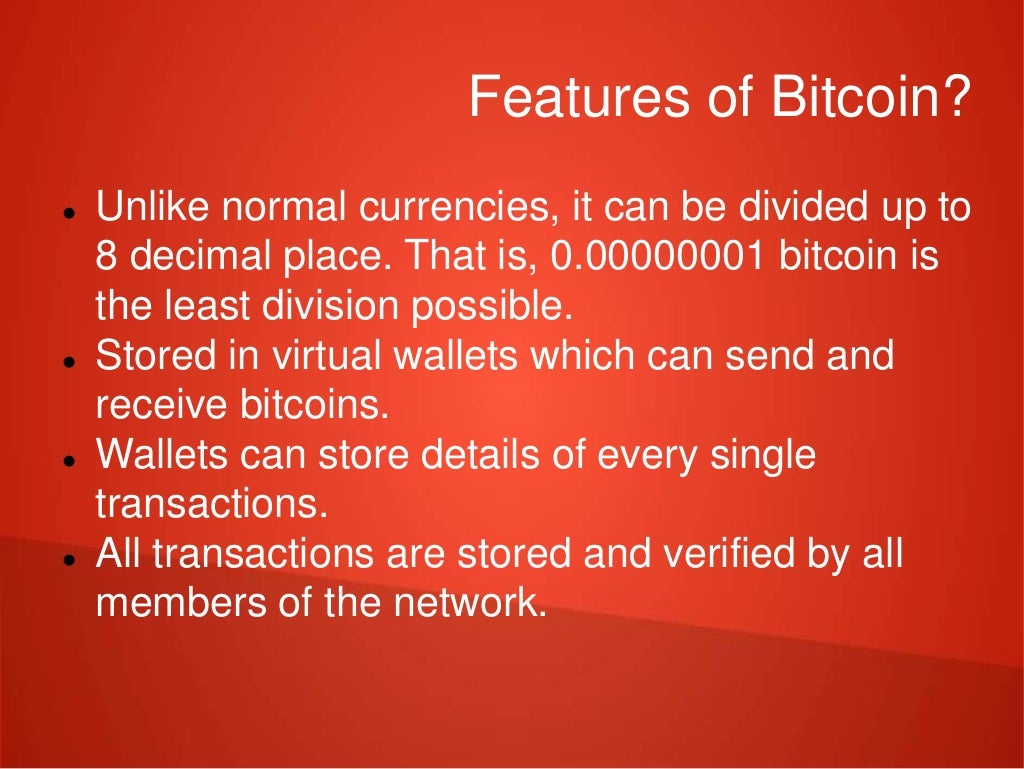 Features of Bitcoin?

- Unlike normal currencies, it can be divided up to 8 decimal place. That is, 0.00000001 bitcoin is the least division possible.
- Stored in virtual wallets which can send and receive bitcoins.
- Wallets can store details of every single transactions.
- All transactions are stored and verified by all members of the network.